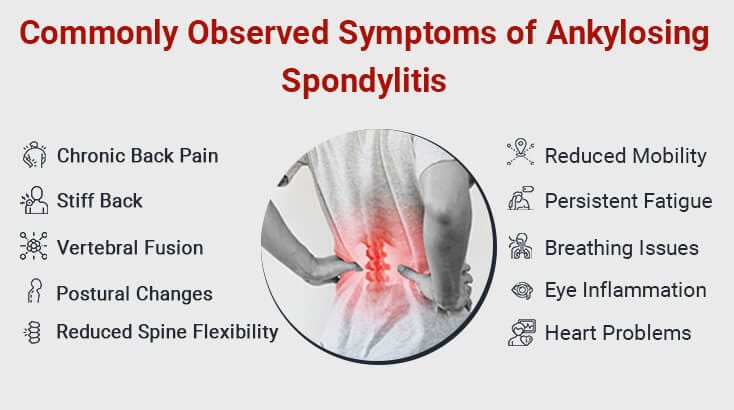 Commonly Observed Symptoms of Ankylosing Spondylitis

Chronic Back Pain

Stiff Back

Vertebral Fusion

Postural Changes

Reduced Spine Flexibility

Reduced Mobility

Persistent Fatigue

Breathing Issues

Eye Inflammation

Heart Problems